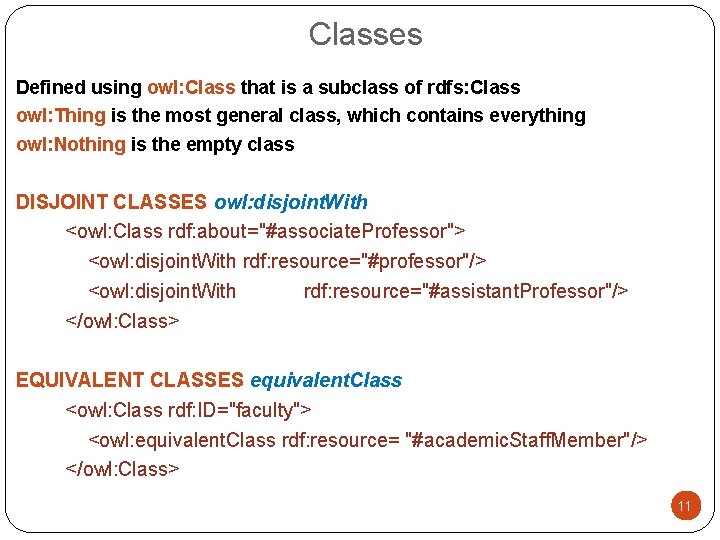 Classes

Defined using owl:Class that is a subclass of rdfs:Class
owl:Thing is the most general class, which contains everything
owl:Nothing is the empty class

DISJOINT CLASSES owl:disjointWith
<owl:Class rdf:about="#associateProfessor">
<owl:disjointWith rdf:resource="#professor"/>
<owl:disjointWith rdf:resource="#assistantProfessor"/>
</owl:Class>

EQUIVALENT CLASSES equivalentClass
<owl:Class rdf:ID="faculty">
<owl:equivalentClass rdf:resource= "#academicStaffMember"/>
</owl:Class>

11